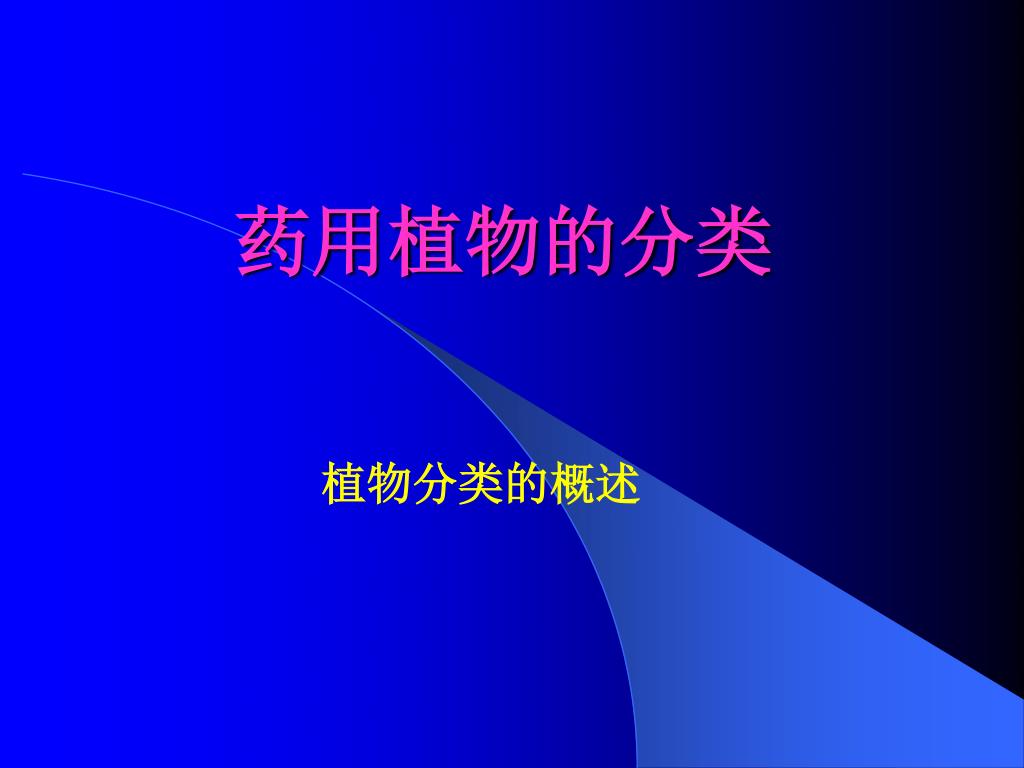 药用植物的分类

植物分类的概述